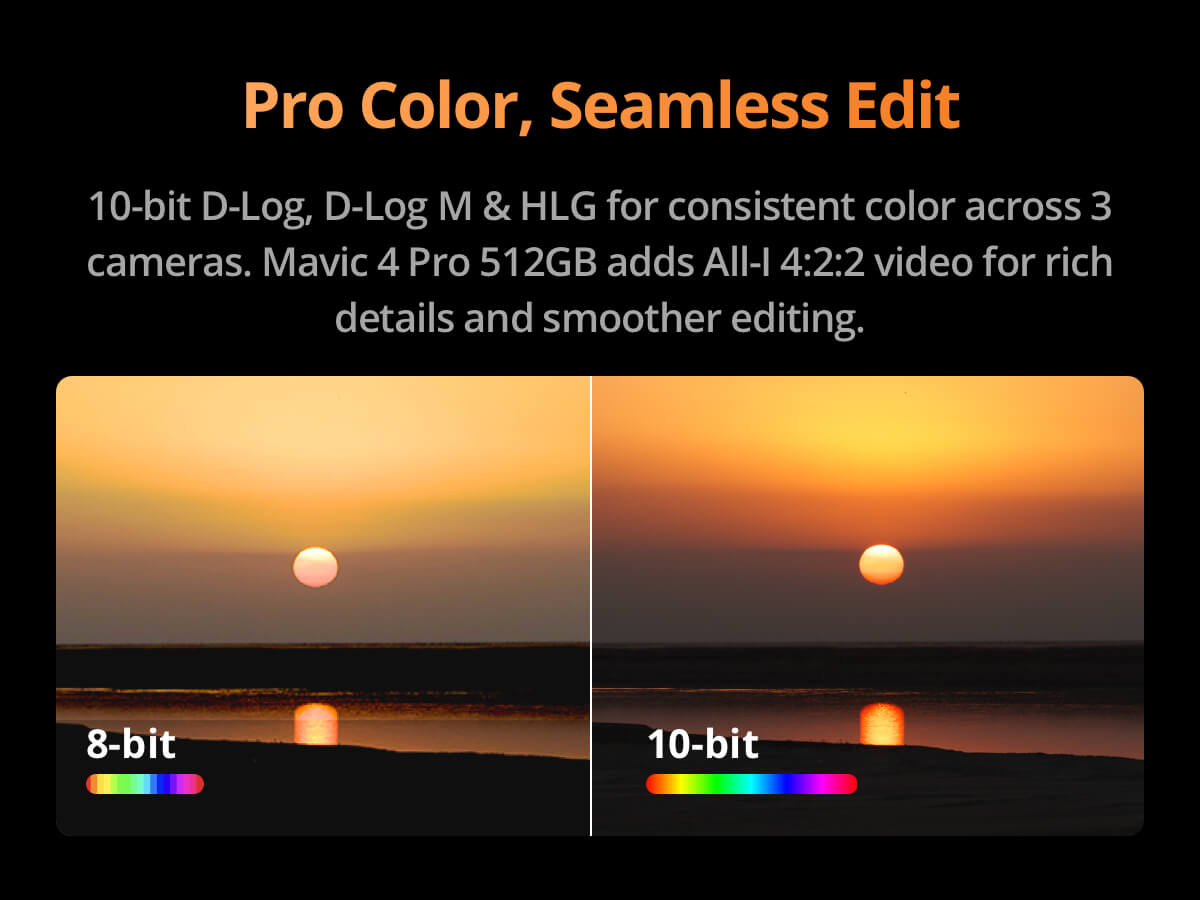 Pro Color, Seamless Edit

10-bit D-Log, D-Log M & HLG for consistent color across 3 cameras. Mavic 4 Pro 512GB adds All-I 4:2:2 video for rich details and smoother editing.

8-bit

10-bit